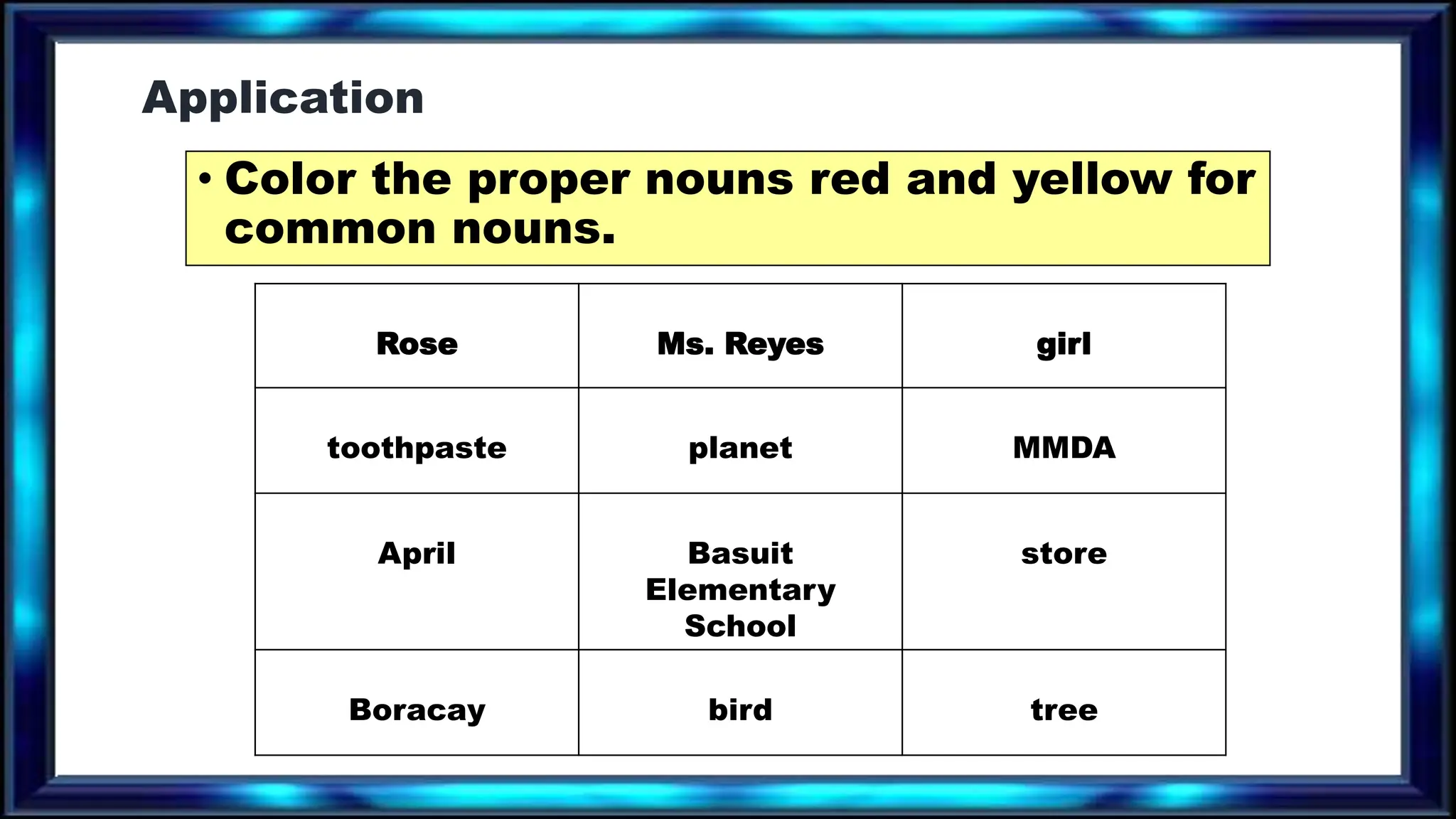 Application

• Color the proper nouns red and yellow for common nouns.

| Rose | Ms. Reyes | girl |
|---|---|---|
| toothpaste | planet | MMDA |
| April | Basuit Elementary School | store |
| Boracay | bird | tree |